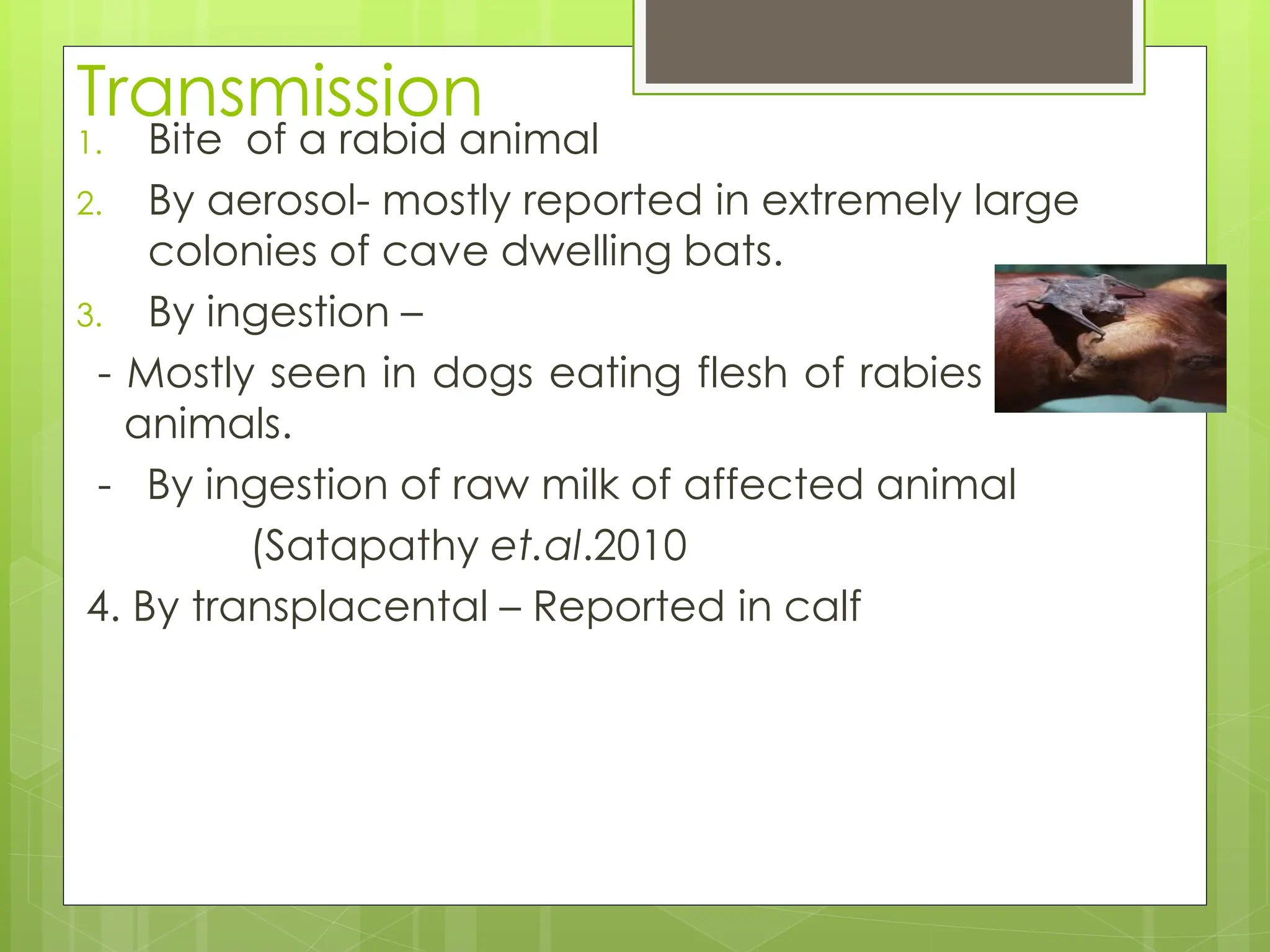 Transmission

1. Bite of a rabid animal
2. By aerosol- mostly reported in extremely large colonies of cave dwelling bats.
3. By ingestion –

- Mostly seen in dogs eating flesh of rabies animals.
- By ingestion of raw milk of affected animal

(Satapathy et.al.2010

4. By transplacental – Reported in calf